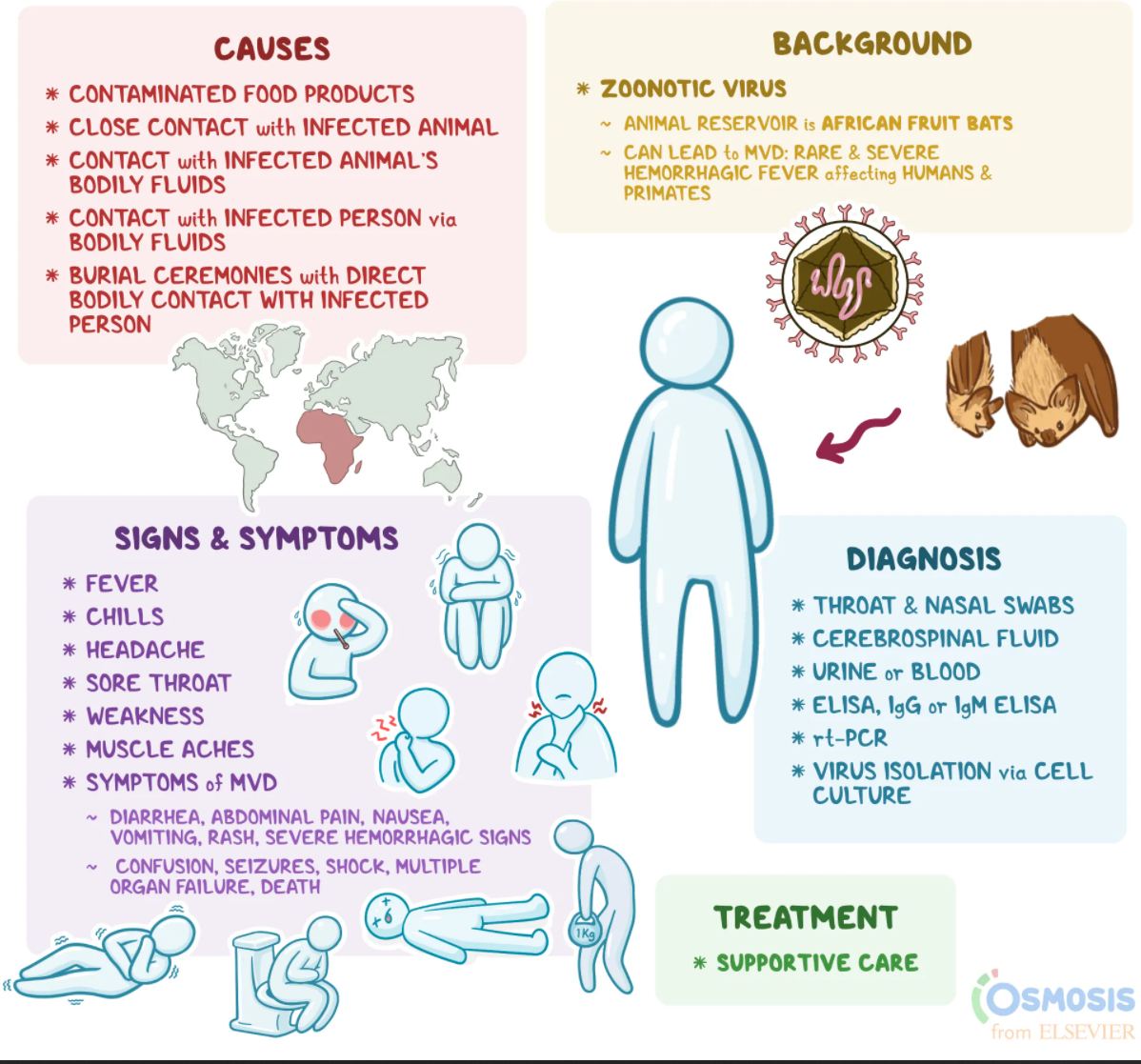 CAUSES

* CONTAMINATED FOOD PRODUCTS
* CLOSE CONTACT with INFECTED ANIMAL
* CONTACT with INFECTED ANIMAL'S BODILY FLUIDS
* CONTACT with INFECTED PERSON via BODILY FLUIDS
* BURIAL CEREMONIES with DIRECT BODILY CONTACT WITH INFECTED PERSON

BACKGROUND

* ZOONOTIC VIRUS
~ ANIMAL RESERVOIR is AFRICAN FRUIT BATS
~ CAN LEAD to MVD: RARE & SEVERE HEMORRHAGIC FEVER affecting HUMANS & PRIMATES

SIGNS & SYMPTOMS

* FEVER
* CHILLS
* HEADACHE
* SORE THROAT
* WEAKNESS
* MUSCLE ACHES
* SYMPTOMS of MVD
~ DIARRHEA, ABDOMINAL PAIN, NAUSEA, VOMITING, RASH, SEVERE HEMORRHAGIC SIGNS
~ CONFUSION, SEIZURES, SHOCK, MULTIPLE ORGAN FAILURE, DEATH

1Kg

DIAGNOSIS

* THROAT & NASAL SWABS
* CEREBROSPINAL FLUID
* URINE or BLOOD
* ELISA, IgG or IgM ELISA
* rt-PCR
* VIRUS ISOLATION via CELL CULTURE

TREATMENT

* SUPPORTIVE CARE

OSMOSIS
from ELSEVIER